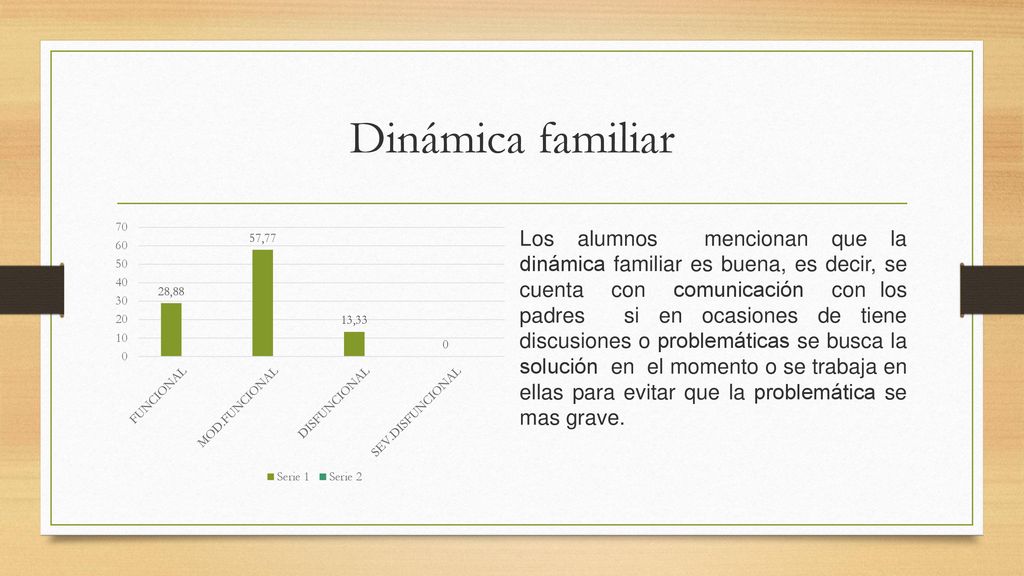 Dinámica familiar

70
60
50
40
30
20
10
0

28,88
57,77
13,33
0

FUNCIONAL
MOD.FUNCIONAL
DISFUNCIONAL
SEV.DISFUNCIONAL

Serie 1   Serie 2

Los alumnos mencionan que la dinámica familiar es buena, es decir, se cuenta con comunicación con los padres si en ocasiones de tiene discusiones o problemáticas se busca la solución en el momento o se trabaja en ellas para evitar que la problemática se mas grave.